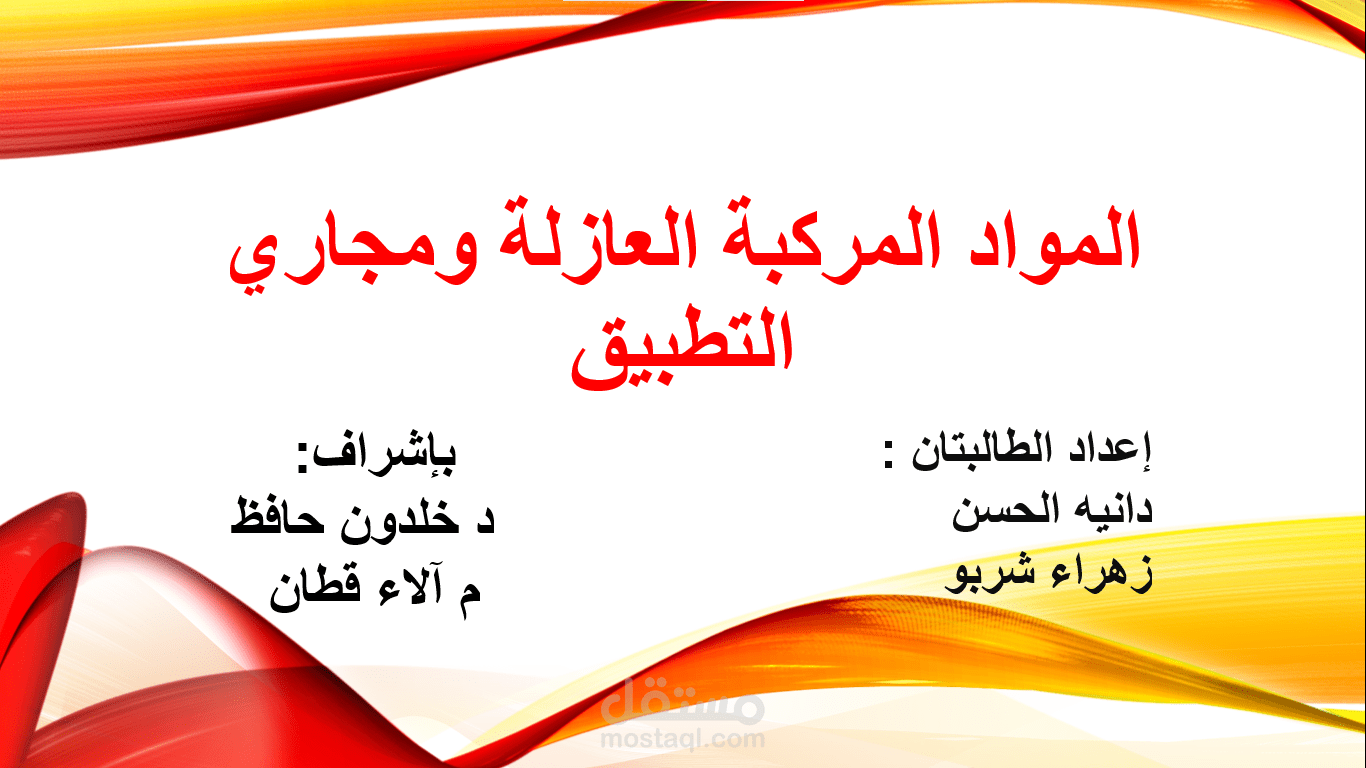 المواد المركبة العازلة ومجاري التطبيق

إعداد الطالبتان :
دانيه الحسن
زهراء شربو

بإشراف:
د خلدون حافظ
م آلاء قطان

مستقل
mostaql.com